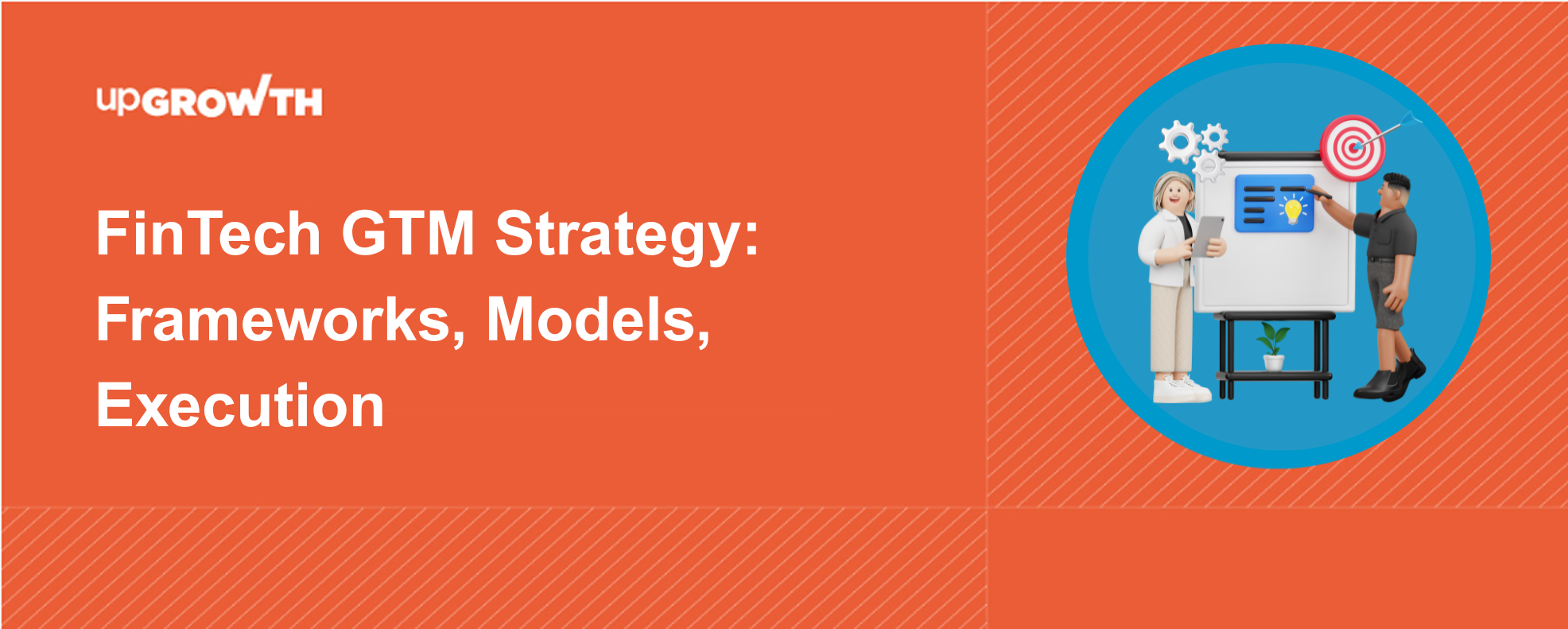 upGROWTH

FinTech GTM Strategy: Frameworks, Models, Execution